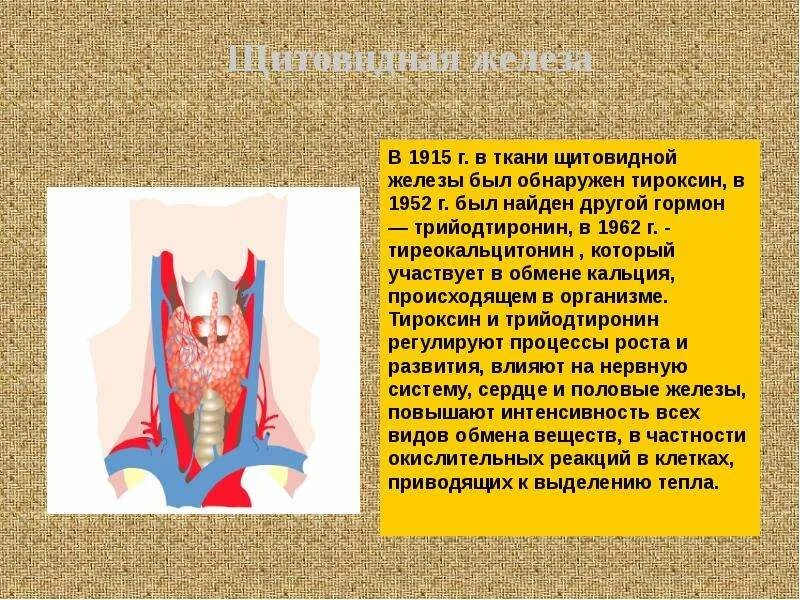 Щитовидная железа

В 1915 г. в ткани щитовидной железы был обнаружен тироксин, в 1952 г. был найден другой гормон — трийодтиронин, в 1962 г. - тиреокальцитонин , который участвует в обмене кальция, происходящем в организме. Тироксин и трийодтиронин регулируют процессы роста и развития, влияют на нервную систему, сердце и половые железы, повышают интенсивность всех видов обмена веществ, в частности окислительных реакций в клетках, приводящих к выделению тепла.